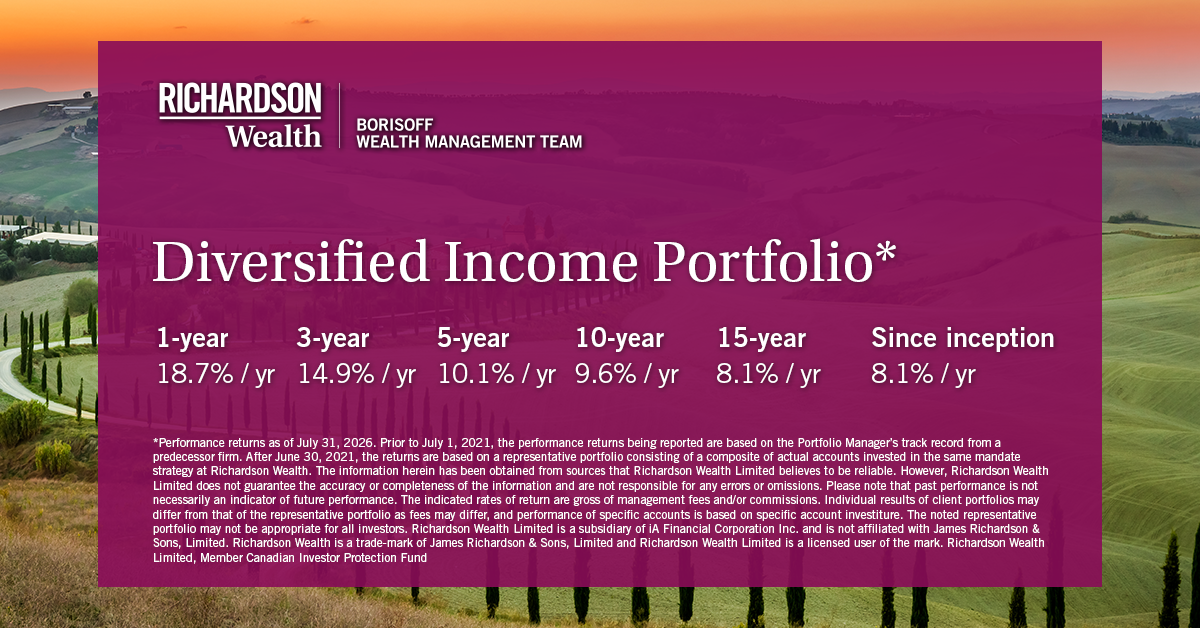 RICHARDSON
Wealth

BORISOFF
WEALTH MANAGEMENT TEAM

Diversified Income Portfolio*

| 1-year | 3-year | 5-year | 10-year | 15-year | Since inception |
|---|---|---|---|---|---|
| 18.7% / yr | 14.9% / yr | 10.1% / yr | 9.6% / yr | 8.1% / yr | 8.1% / yr |

*Performance returns as of July 31, 2026. Prior to July 1, 2021, the performance returns being reported are based on the Portfolio Manager's track record from a predecessor firm. After June 30, 2021, the returns are based on a representative portfolio consisting of a composite of actual accounts invested in the same mandate strategy at Richardson Wealth. The information herein has been obtained from sources that Richardson Wealth Limited believes to be reliable. However, Richardson Wealth Limited does not guarantee the accuracy or completeness of the information and are not responsible for any errors or omissions. Please note that past performance is not necessarily an indicator of future performance. The indicated rates of return are gross of management fees and/or commissions. Individual results of client portfolios may differ from that of the representative portfolio as fees may differ, and performance of specific accounts is based on specific account investiture. The noted representative portfolio may not be appropriate for all investors. Richardson Wealth Limited is a subsidiary of iA Financial Corporation Inc. and is not affiliated with James Richardson & Sons, Limited. Richardson Wealth is a trade-mark of James Richardson & Sons, Limited and Richardson Wealth Limited is a licensed user of the mark. Richardson Wealth Limited, Member Canadian Investor Protection Fund